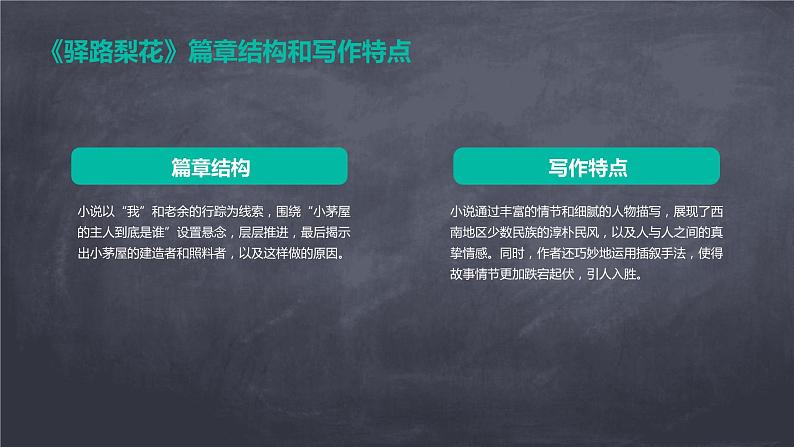 《驿路梨花》篇章结构和写作特点

篇章结构

小说以“我”和老余的行踪为线索，围绕“小茅屋的主人到底是谁”设置悬念，层层推进，最后揭示出小茅屋的建造者和照料者，以及这样做的原因。

写作特点

小说通过丰富的情节和细腻的人物描写，展现了西南地区少数民族的淳朴民风，以及人与人之间的真挚情感。同时，作者还巧妙地运用插叙手法，使得故事情节更加跌宕起伏，引人入胜。